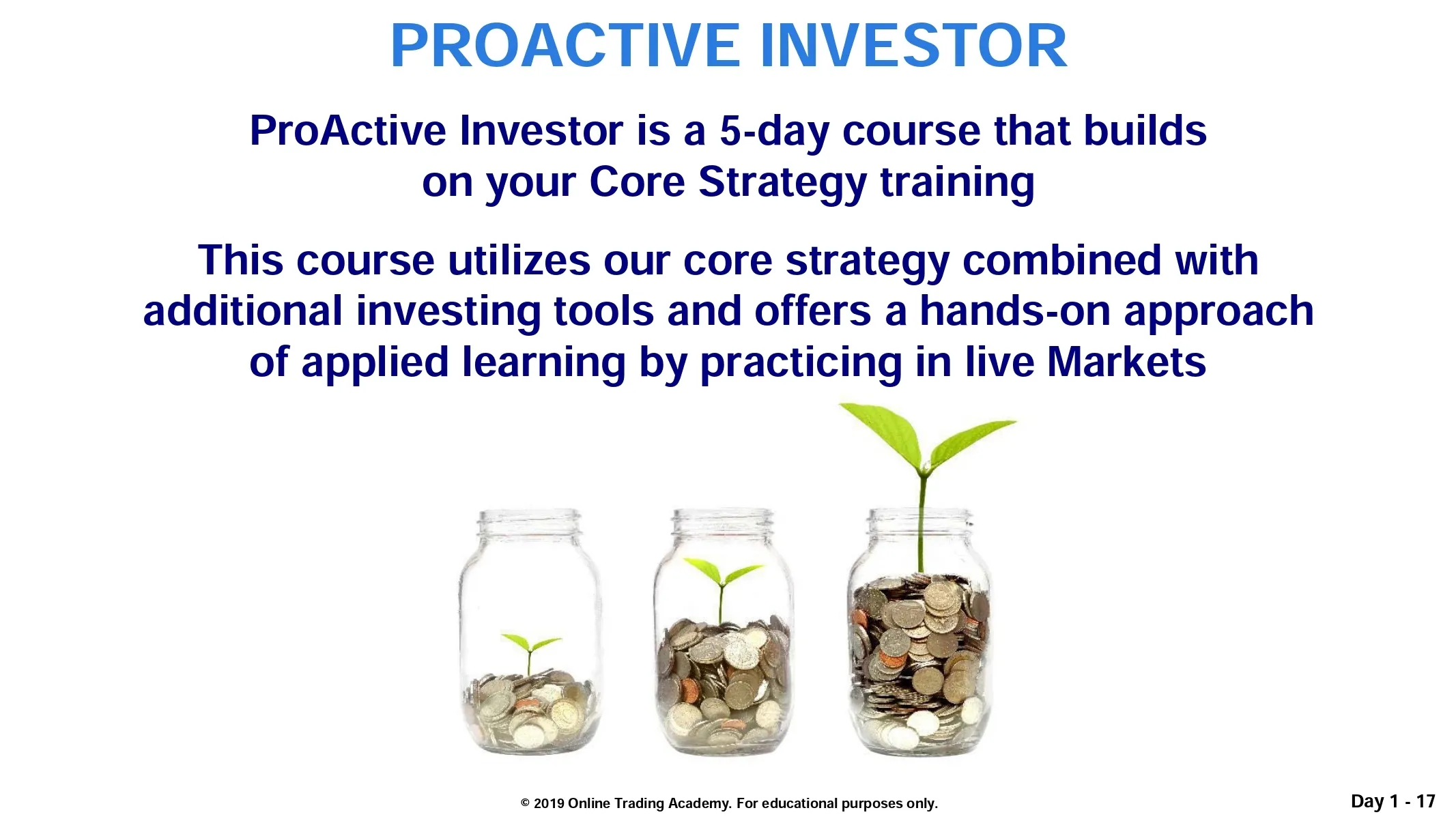 PROACTIVE INVESTOR

ProActive Investor is a 5-day course that builds on your Core Strategy training

This course utilizes our core strategy combined with additional investing tools and offers a hands-on approach of applied learning by practicing in live Markets

© 2019 Online Trading Academy. For educational purposes only.

Day 1 - 17